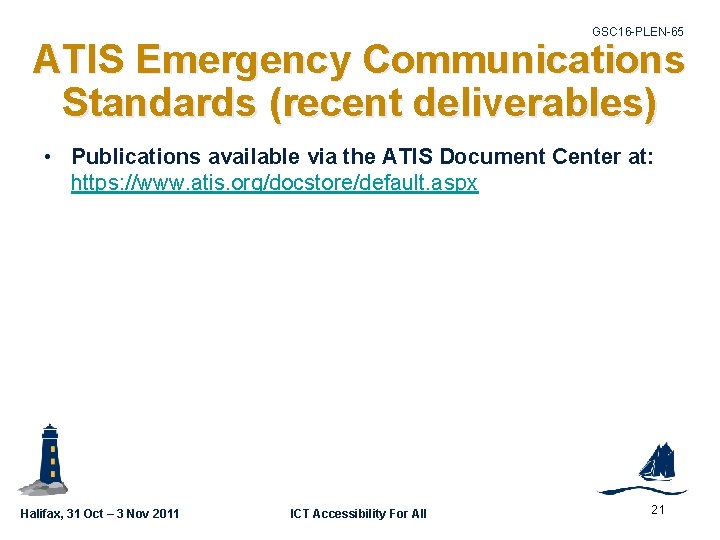 GSC16-PLEN-65

ATIS Emergency Communications Standards (recent deliverables)

• Publications available via the ATIS Document Center at: https://www.atis.org/docstore/default.aspx

Halifax, 31 Oct – 3 Nov 2011

ICT Accessibility For All

21